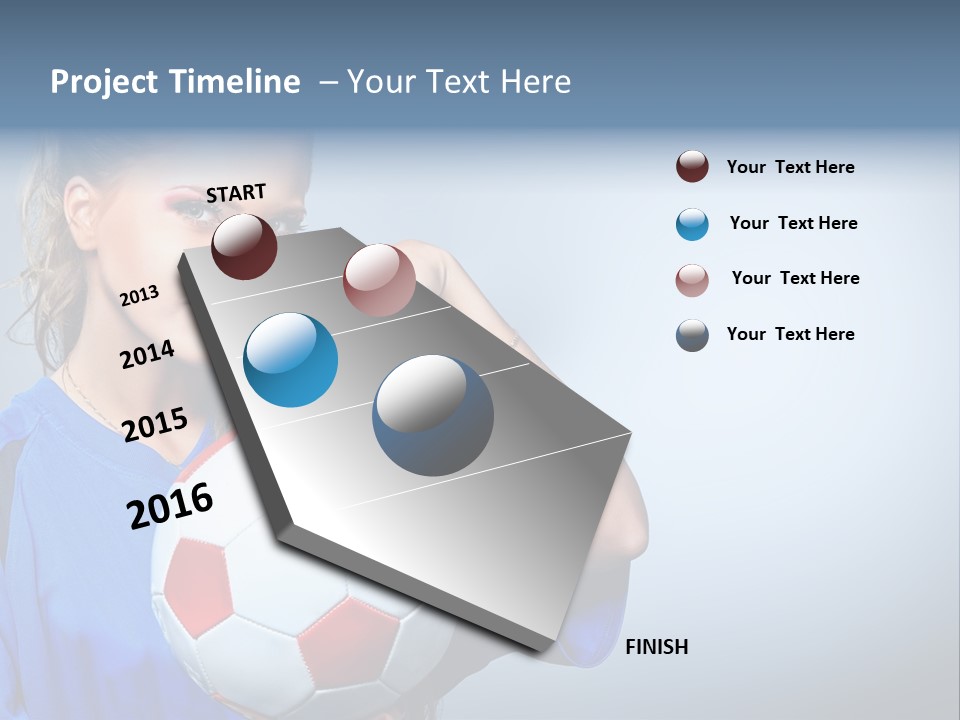 Project Timeline – Your Text Here

START

2013

2014

2015

2016

FINISH

Your Text Here

Your Text Here

Your Text Here

Your Text Here